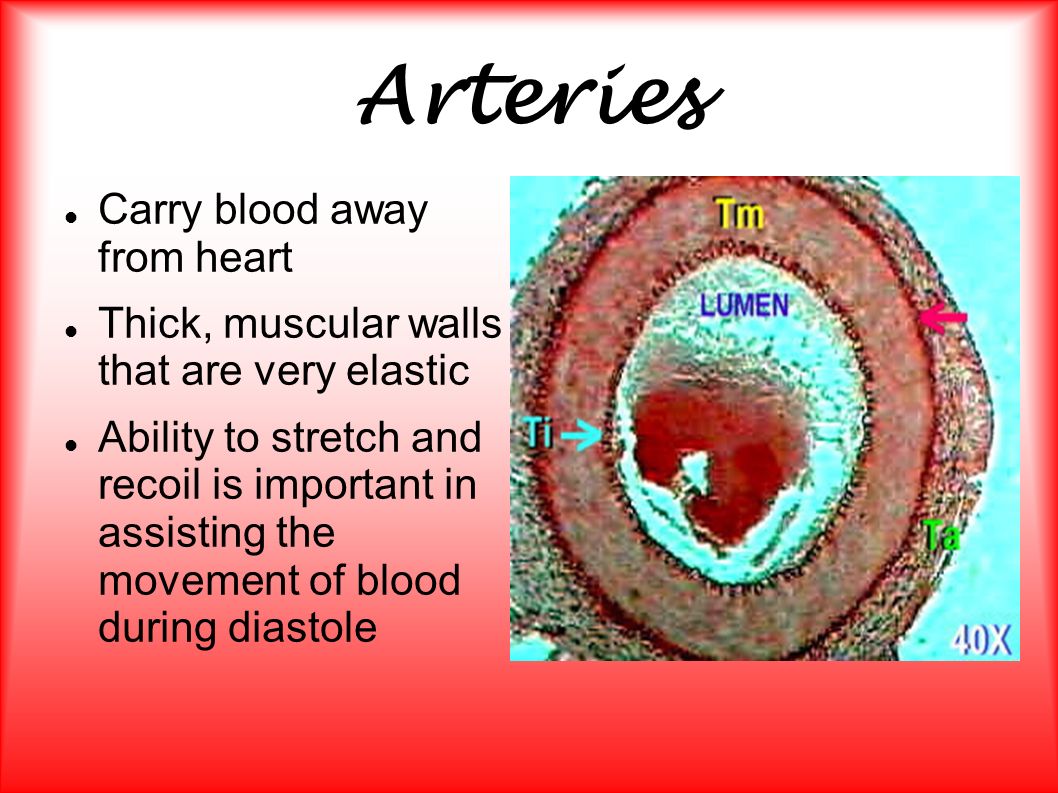 Arteries

- Carry blood away from heart
- Thick, muscular walls that are very elastic
- Ability to stretch and recoil is important in assisting the movement of blood during diastole

Tm
LUMEN
Ti
Ta
40X